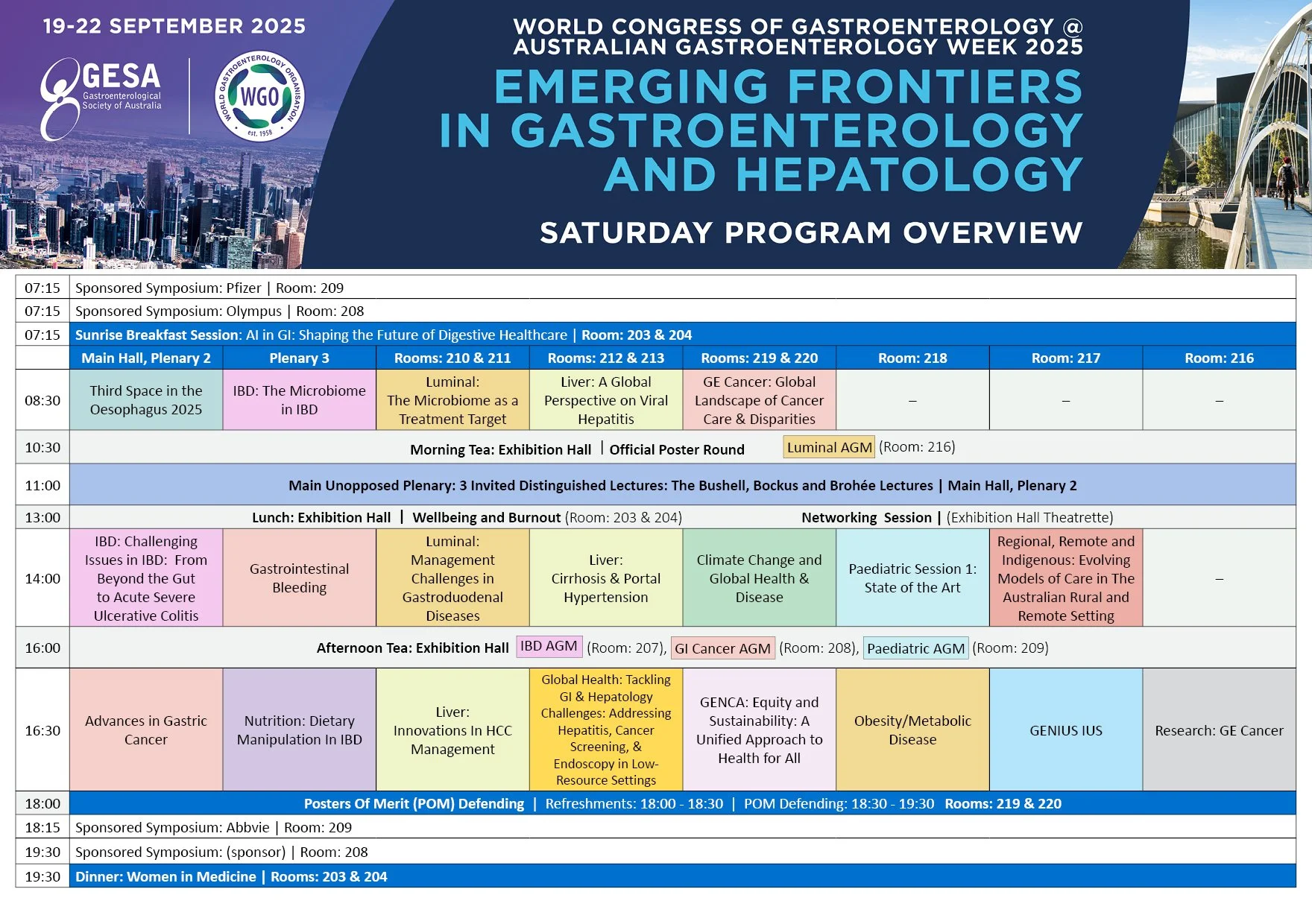 19-22 SEPTEMBER 2025

GESA Gastroenterological Society of Australia

WORLD GASTROENTEROLOGY ORGANISATION WGO est. 1958

WORLD CONGRESS OF GASTROENTEROLOGY @ AUSTRALIAN GASTROENTEROLOGY WEEK 2025

EMERGING FRONTIERS IN GASTROENTEROLOGY AND HEPATOLOGY

SATURDAY PROGRAM OVERVIEW

| | | | | | | | | |
|---|---|---|---|---|---|---|---|---|
| 07:15 | Sponsored Symposium: Pfizer \| Room: 209 | | | | | | | |
| 07:15 | Sponsored Symposium: Olympus \| Room: 208 | | | | | | | |
| 07:15 | Sunrise Breakfast Session: AI in GI: Shaping the Future of Digestive Healthcare \| Room: 203 & 204 | | | | | | | |
| | Main Hall, Plenary 2 | Plenary 3 | Rooms: 210 & 211 | Rooms: 212 & 213 | Rooms: 219 & 220 | Room: 218 | Room: 217 | Room: 216 |
| 08:30 | Third Space in the Oesophagus 2025 | IBD: The Microbiome in IBD | Luminal: The Microbiome as a Treatment Target | Liver: A Global Perspective on Viral Hepatitis | GE Cancer: Global Landscape of Cancer Care & Disparities | – | – | – |
| 10:30 | Morning Tea: Exhibition Hall \| Official Poster Round Luminal AGM (Room: 216) | | | | | | | |
| 11:00 | Main Unopposed Plenary: 3 Invited Distinguished Lectures: The Bushell, Bockus and Brohée Lectures \| Main Hall, Plenary 2 | | | | | | | |
| 13:00 | Lunch: Exhibition Hall \| Wellbeing and Burnout (Room: 203 & 204) Networking Session \| (Exhibition Hall Theatrette) | | | | | | | |
| 14:00 | IBD: Challenging Issues in IBD: From Beyond the Gut to Acute Severe Ulcerative Colitis | Gastrointestinal Bleeding | Luminal: Management Challenges in Gastroduodenal Diseases | Liver: Cirrhosis & Portal Hypertension | Climate Change and Global Health & Disease | Paediatric Session 1: State of the Art | Regional, Remote and Indigenous: Evolving Models of Care in The Australian Rural and Remote Setting | – |
| 16:00 | Afternoon Tea: Exhibition Hall IBD AGM (Room: 207), GI Cancer AGM (Room: 208), Paediatric AGM (Room: 209) | | | | | | | |
| 16:30 | Advances in Gastric Cancer | Nutrition: Dietary Manipulation In IBD | Liver: Innovations In HCC Management | Global Health: Tackling GI & Hepatology Challenges: Addressing Hepatitis, Cancer Screening, & Endoscopy in Low-Resource Settings | GENCA: Equity and Sustainability: A Unified Approach to Health for All | Obesity/Metabolic Disease | GENIUS IUS | Research: GE Cancer |
| 18:00 | Posters Of Merit (POM) Defending \| Refreshments: 18:00 - 18:30 \| POM Defending: 18:30 - 19:30 Rooms: 219 & 220 | | | | | | | |
| 18:15 | Sponsored Symposium: Abbvie \| Room: 209 | | | | | | | |
| 19:30 | Sponsored Symposium: (sponsor) \| Room: 208 | | | | | | | |
| 19:30 | Dinner: Women in Medicine \| Rooms: 203 & 204 | | | | | | | |